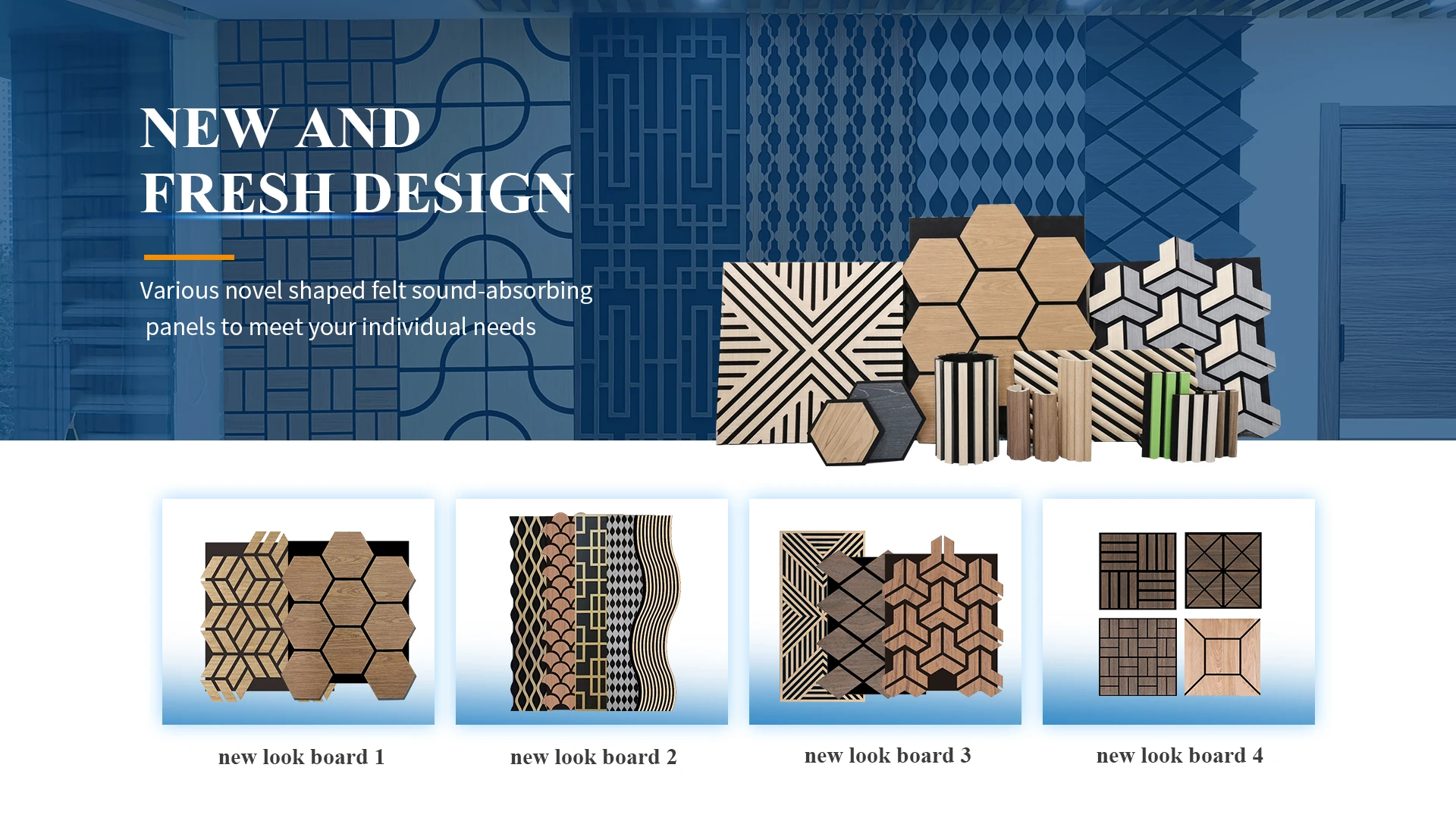 NEW AND
FRESH DESIGN

Various novel shaped felt sound-absorbing panels to meet your individual needs

new look board 1

new look board 2

new look board 3

new look board 4